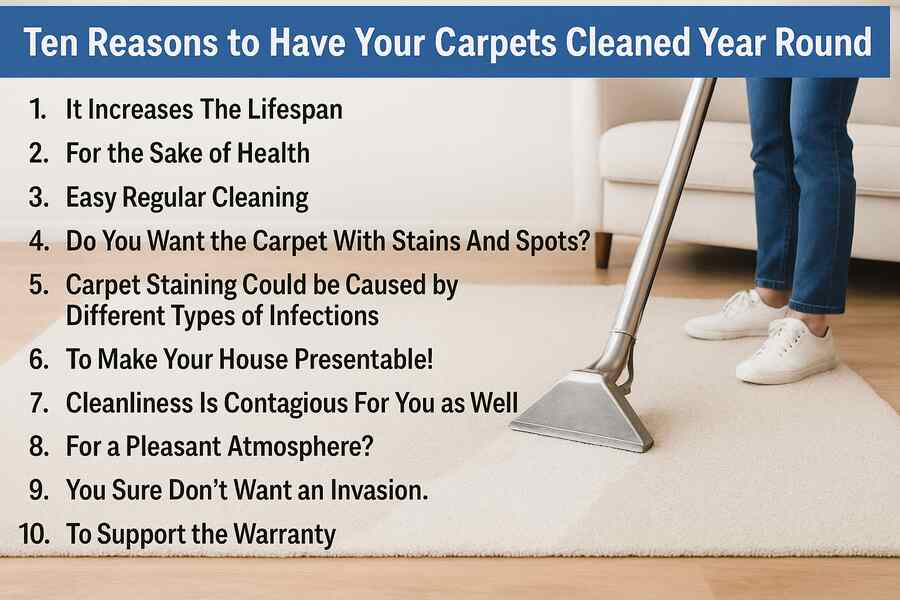 Ten Reasons to Have Your Carpets Cleaned Year Round

1. It Increases The Lifespan
2. For the Sake of Health
3. Easy Regular Cleaning
4. Do You Want the Carpet With Stains And Spots?
5. Carpet Staining Could be Caused by Different Types of Infections
6. To Make Your House Presentable!
7. Cleanliness Is Contagious For You as Well
8. For a Pleasant Atmosphere?
9. You Sure Don't Want an Invasion.
10. To Support the Warranty